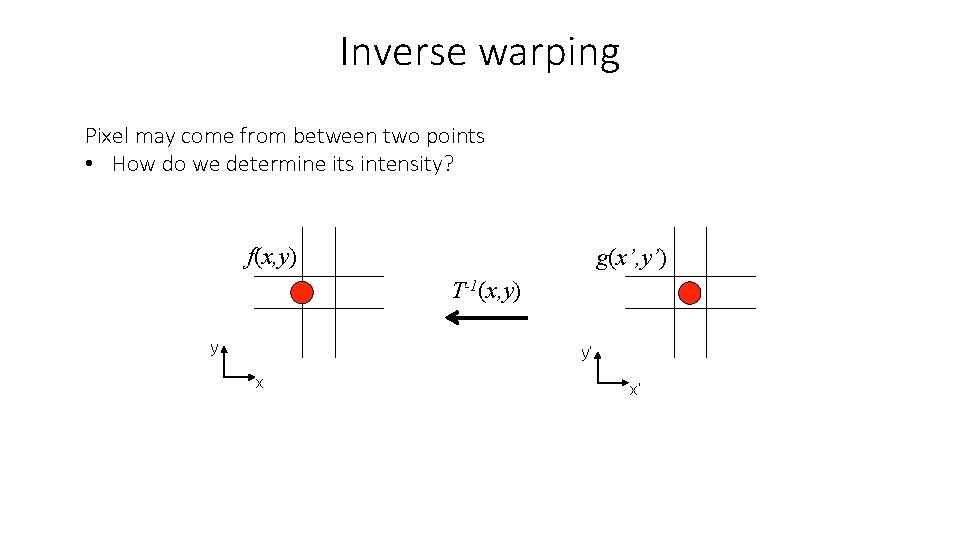 Inverse warping

Pixel may come from between two points
• How do we determine its intensity?

$f(x,y)$

$T^{-1}(x,y)$

$g(x',y')$

y

x

y'

x'